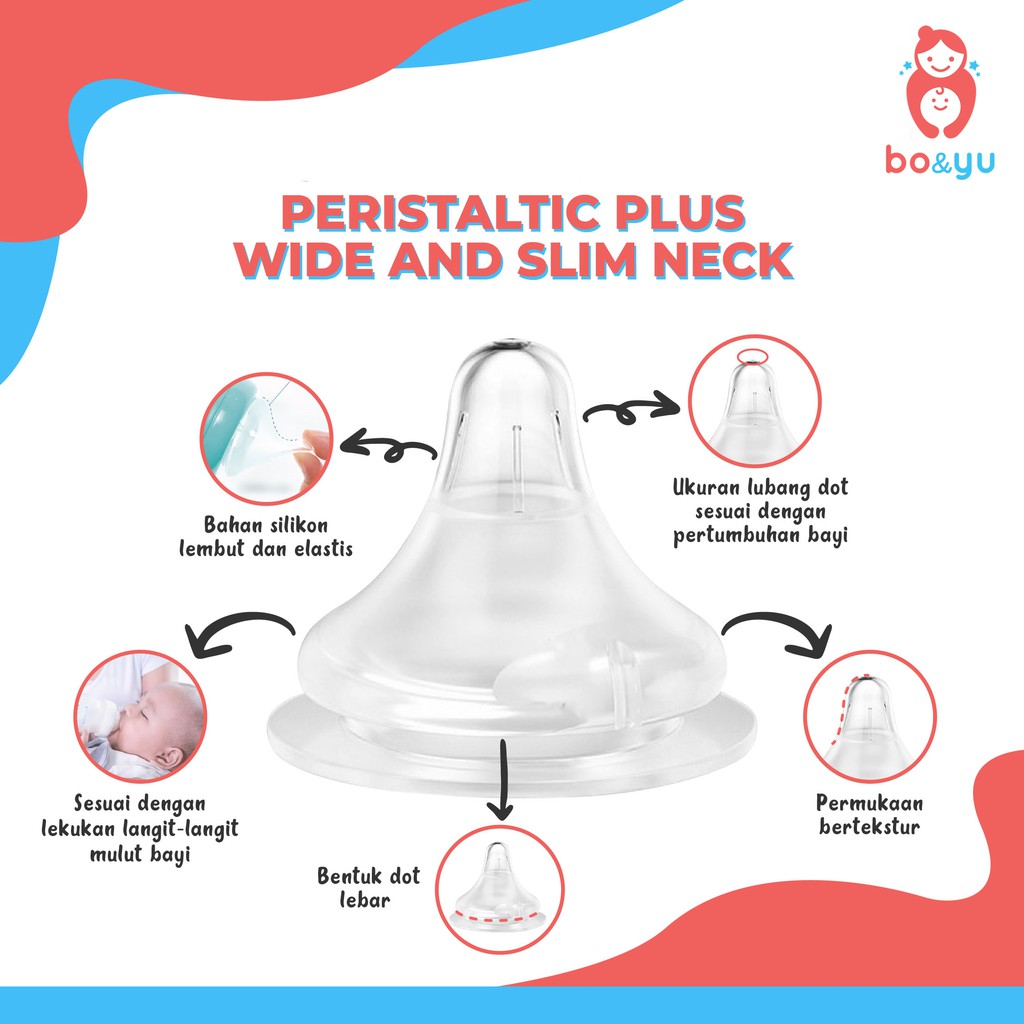 bo&yu

PERISTALTIC PLUS
WIDE AND SLIM NECK

Bahan silikon lembut dan elastis

Ukuran lubang dot sesuai dengan pertumbuhan bayi

Sesuai dengan lekukan langit-langit mulut bayi

Permukaan bertekstur

Bentuk dot lebar